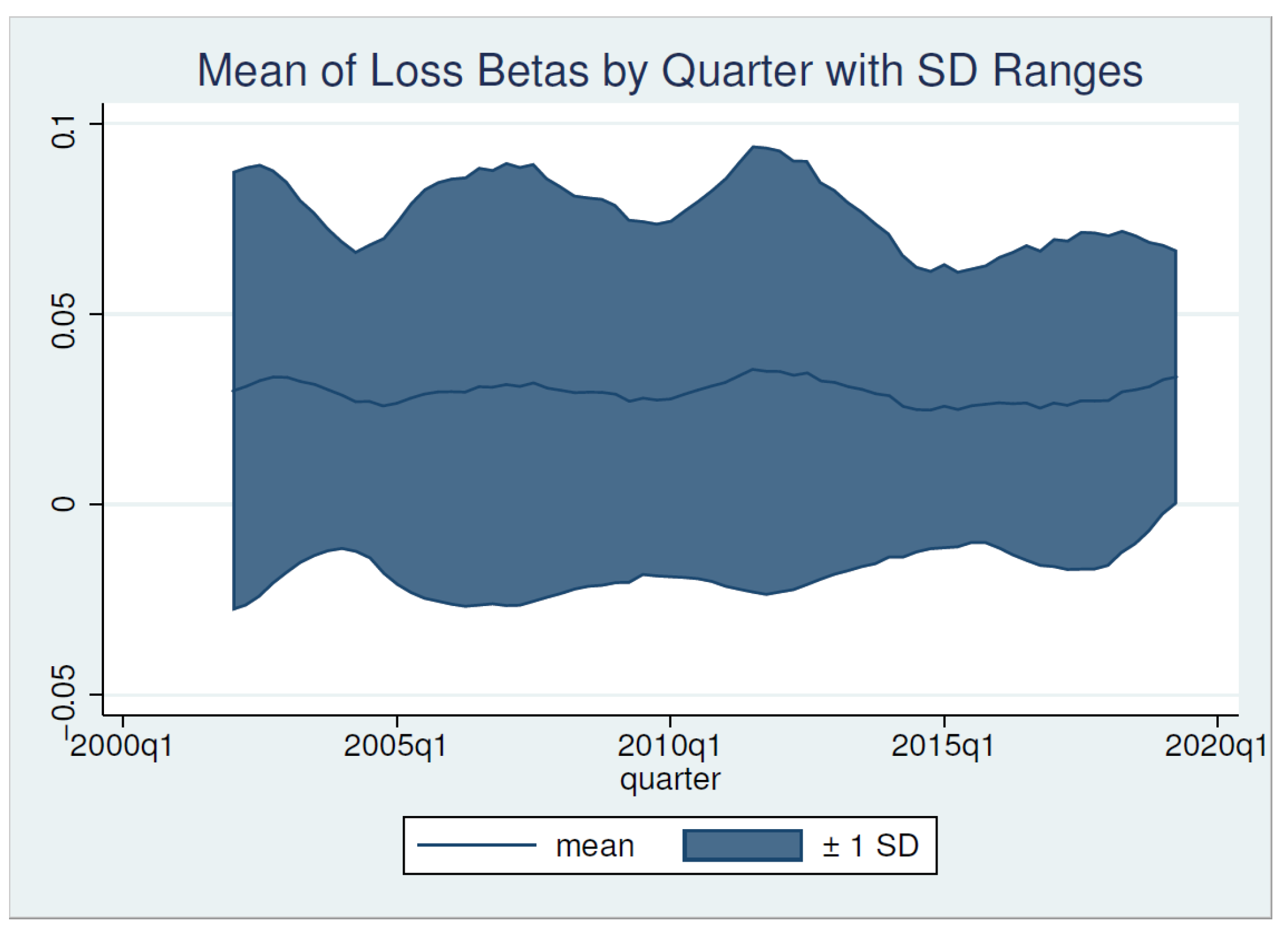 Mean of Loss Betas by Quarter with SD Ranges

0.1
0.05
0
-0.05

2000q1
2005q1
2010q1
2015q1
2020q1
quarter

mean
± 1 SD